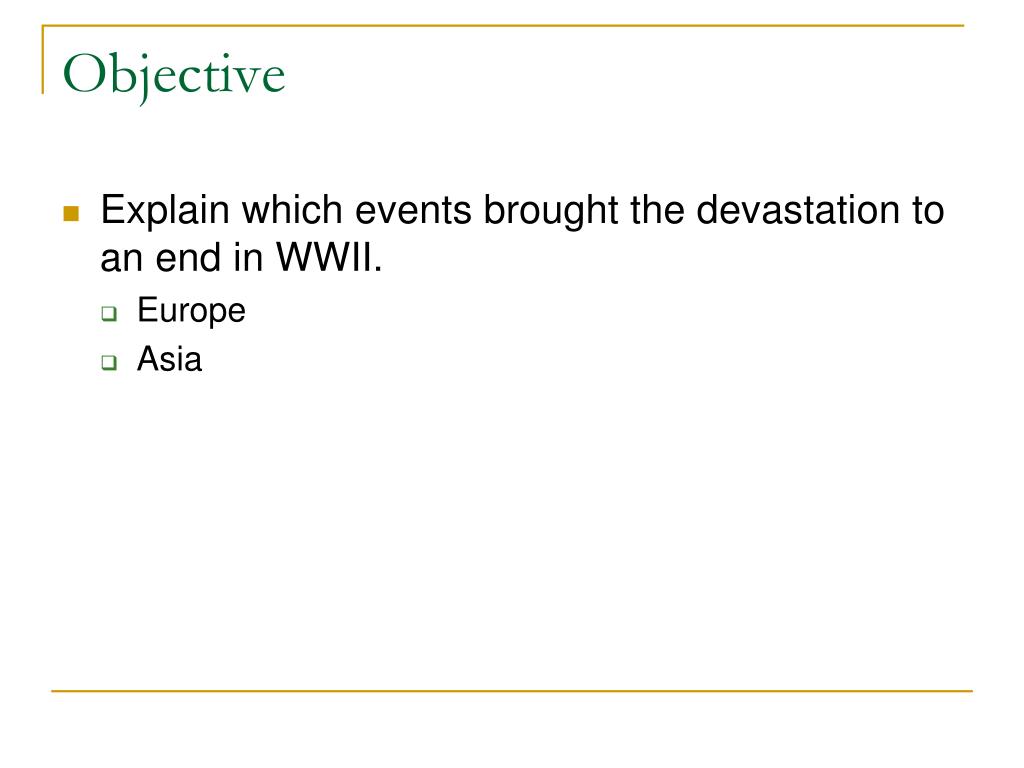 Objective

Explain which events brought the devastation to an end in WWII.

Europe

Asia